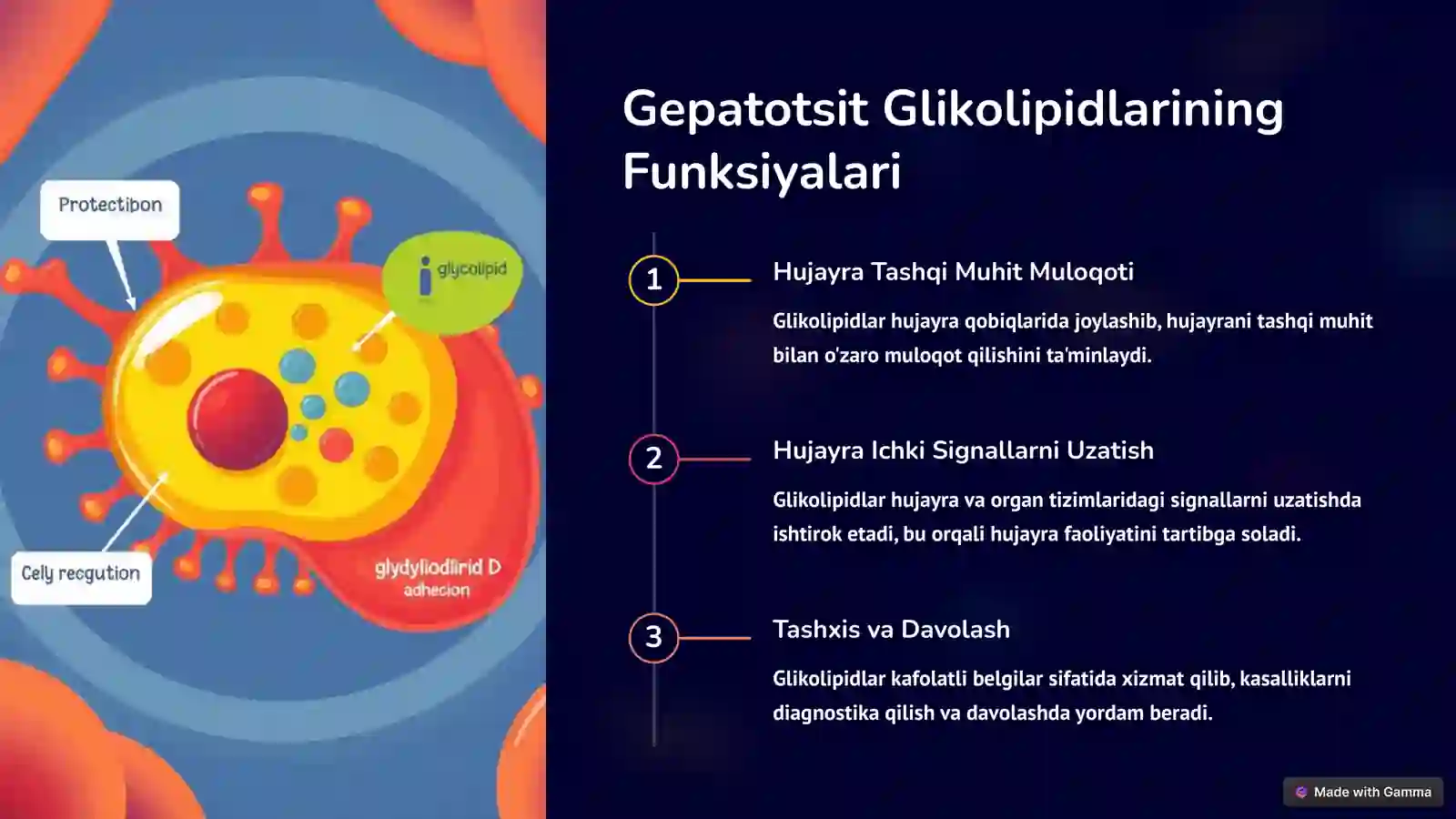 Protectibon

glycolipid

Cely recgution

glydyliodlirid D adhecion

Gepatotsit Glikolipidlarining Funksiyalari

1

Hujayra Tashqi Muhit Muloqoti

Glikolipidlar hujayra qobiqlarida joylashib, hujayrani tashqi muhit bilan o'zaro muloqot qilishini ta'minlaydi.

2

Hujayra Ichki Signallarni Uzatish

Glikolipidlar hujayra va organ tizimlaridagi signallarni uzatishda ishtirok etadi, bu orqali hujayra faoliyatini tartibga soladi.

3

Tashxis va Davolash

Glikolipidlar kafolatli belgilar sifatida xizmat qilib, kasalliklarni diagnostika qilish va davolashda yordam beradi.

Made with Gamma